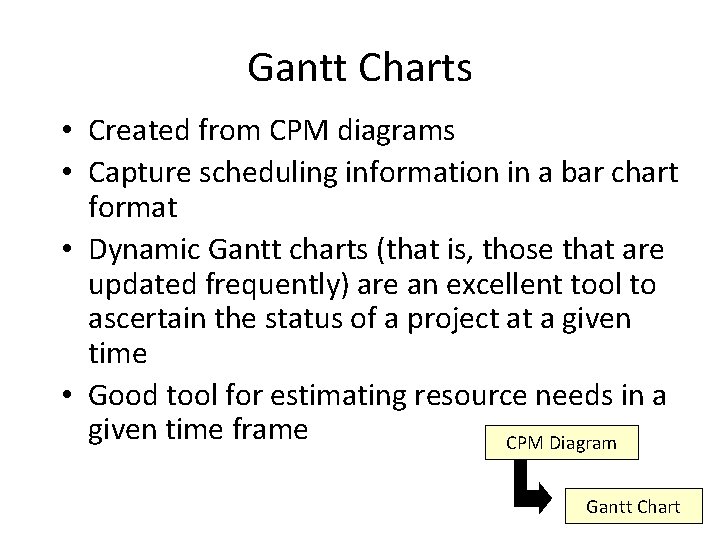 Gantt Charts

• Created from CPM diagrams
• Capture scheduling information in a bar chart format
• Dynamic Gantt charts (that is, those that are updated frequently) are an excellent tool to ascertain the status of a project at a given time
• Good tool for estimating resource needs in a given time frame

CPM Diagram

Gantt Chart